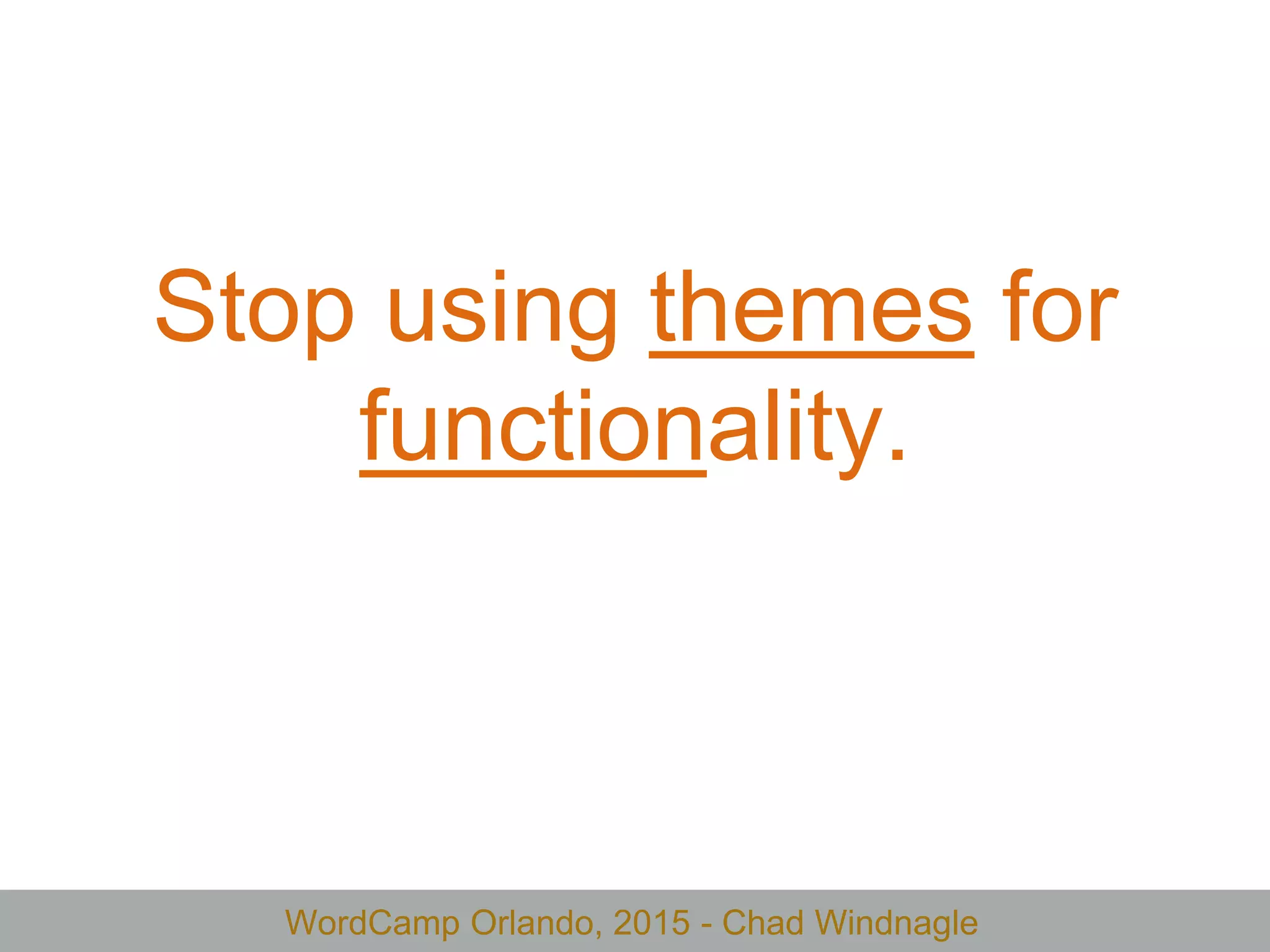 Stop using themes for functionality.

WordCamp Orlando, 2015 - Chad Windnagle